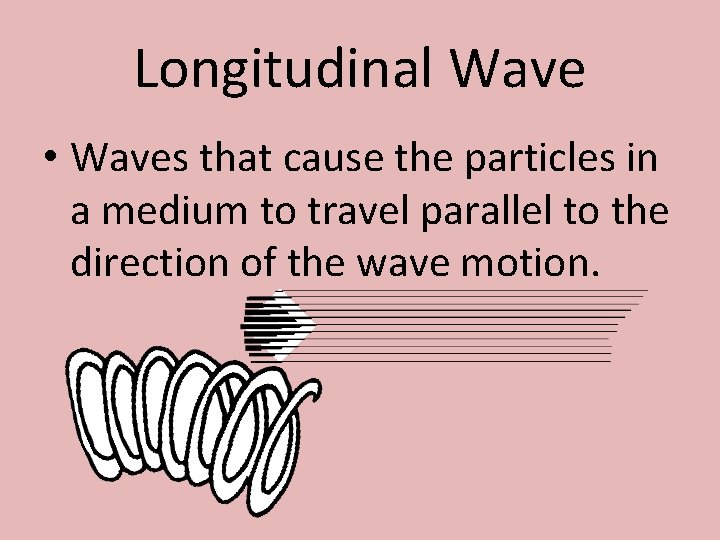 Longitudinal Wave

• Waves that cause the particles in a medium to travel parallel to the direction of the wave motion.